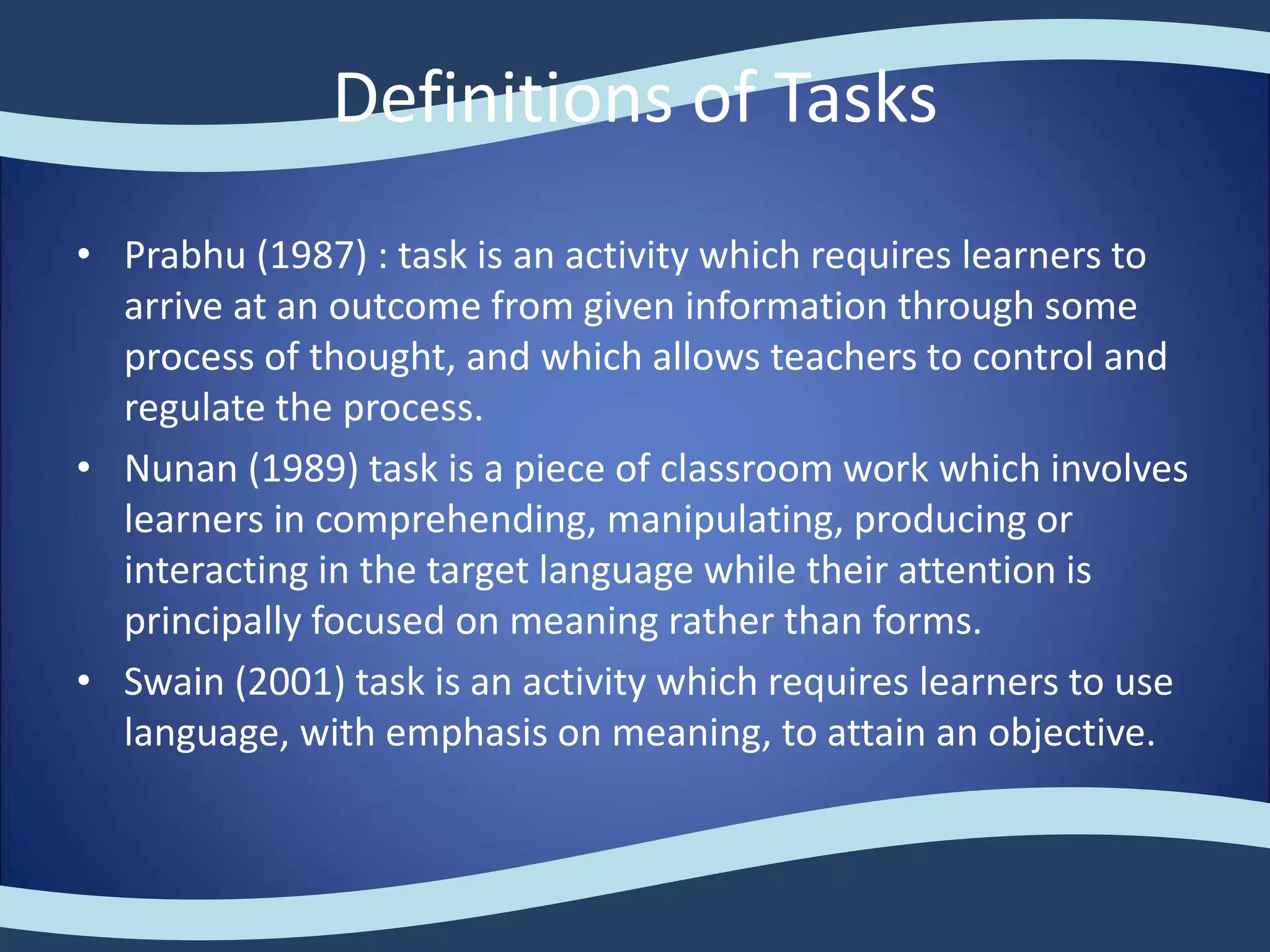 Definitions of Tasks

• Prabhu (1987) : task is an activity which requires learners to arrive at an outcome from given information through some process of thought, and which allows teachers to control and regulate the process.
• Nunan (1989) task is a piece of classroom work which involves learners in comprehending, manipulating, producing or interacting in the target language while their attention is principally focused on meaning rather than forms.
• Swain (2001) task is an activity which requires learners to use language, with emphasis on meaning, to attain an objective.